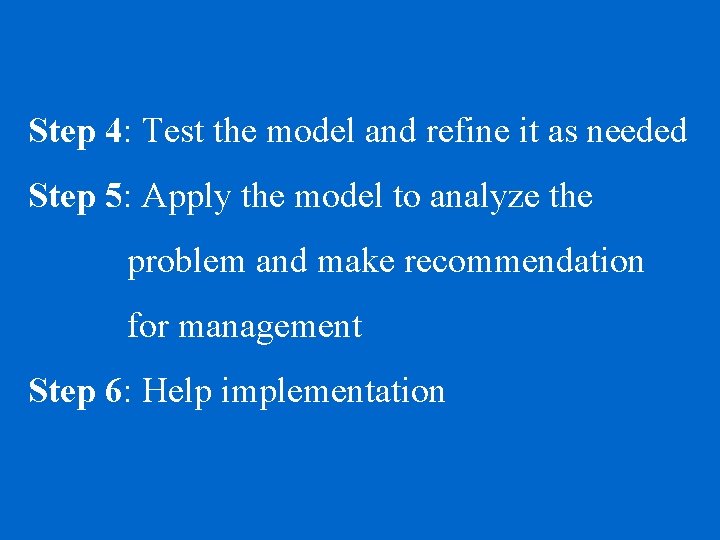 Step 4: Test the model and refine it as needed

Step 5: Apply the model to analyze the problem and make recommendation for management

Step 6: Help implementation